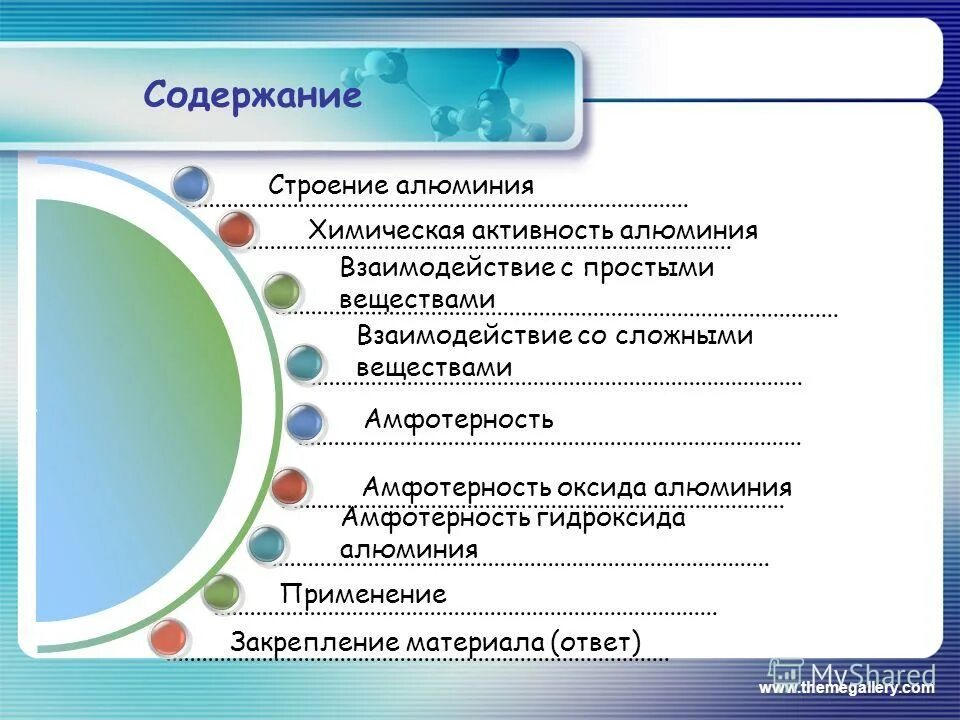 Содержание

Строение алюминия

Химическая активность алюминия

Взаимодействие с простыми веществами

Взаимодействие со сложными веществами

Амфотерность

Амфотерность оксида алюминия

Амфотерность гидроксида алюминия

Применение

Закрепление материала (ответ)

MyShared

www.themegallery.com